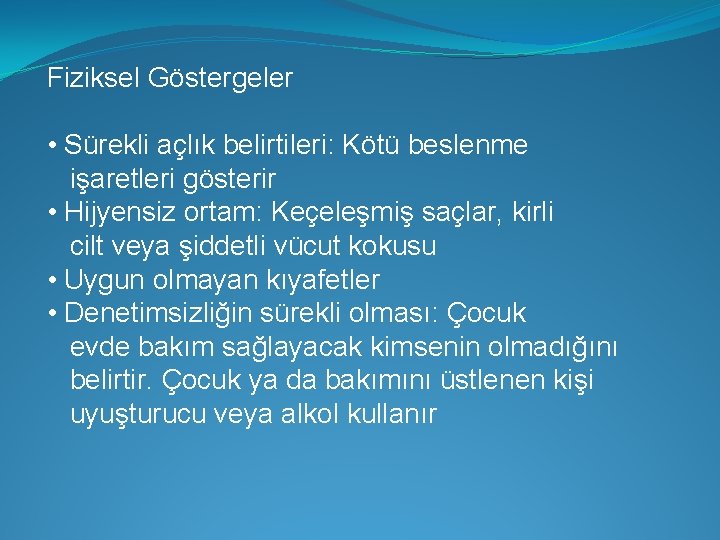 Fiziksel Göstergeler

• Sürekli açlık belirtileri: Kötü beslenme işaretleri gösterir
• Hijyensiz ortam: Keçeleşmiş saçlar, kirli cilt veya şiddetli vücut kokusu
• Uygun olmayan kıyafetler
• Denetimsizliğin sürekli olması: Çocuk evde bakım sağlayacak kimsenin olmadığını belirtir. Çocuk ya da bakımını üstlenen kişi uyuşturucu veya alkol kullanır